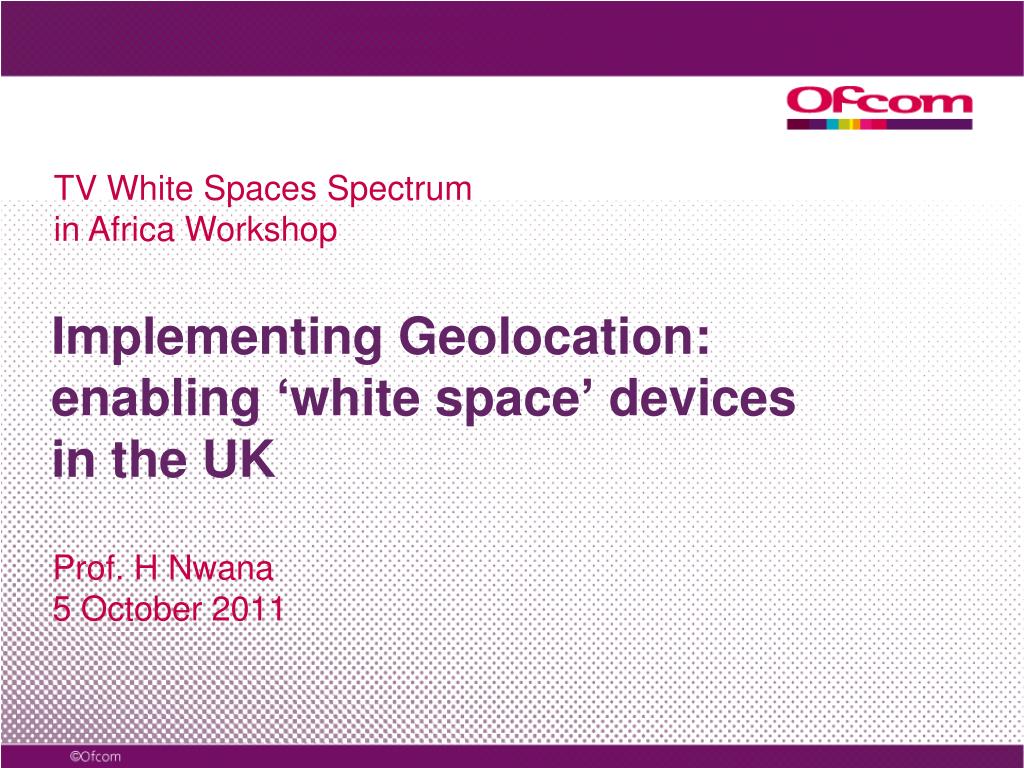 Ofcom

TV White Spaces Spectrum in Africa Workshop

Implementing Geolocation: enabling ‘white space’ devices in the UK

Prof. H Nwana
5 October 2011

©Ofcom